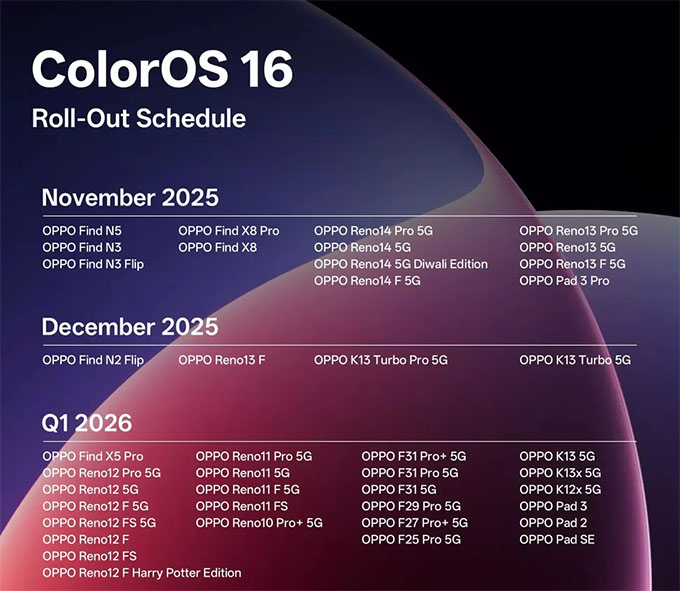 ColorOS 16
Roll-Out Schedule

November 2025

OPPO Find N5
OPPO Find N3
OPPO Find N3 Flip

OPPO Find X8 Pro
OPPO Find X8

OPPO Reno14 Pro 5G
OPPO Reno14 5G
OPPO Reno14 5G Diwali Edition
OPPO Reno14 F 5G

OPPO Reno13 Pro 5G
OPPO Reno13 5G
OPPO Reno13 F 5G
OPPO Pad 3 Pro

December 2025

OPPO Find N2 Flip

OPPO Reno13 F

OPPO K13 Turbo Pro 5G

OPPO K13 Turbo 5G

Q1 2026

OPPO Find X5 Pro
OPPO Reno12 Pro 5G
OPPO Reno12 5G
OPPO Reno12 F 5G
OPPO Reno12 FS 5G
OPPO Reno12 F
OPPO Reno12 FS
OPPO Reno12 F Harry Potter Edition

OPPO Reno11 Pro 5G
OPPO Reno11 5G
OPPO Reno11 F 5G
OPPO Reno11 FS
OPPO Reno10 Pro+ 5G

OPPO F31 Pro+ 5G
OPPO F31 Pro 5G
OPPO F31 5G
OPPO F29 Pro 5G
OPPO F27 Pro+ 5G
OPPO F25 Pro 5G

OPPO K13 5G
OPPO K13x 5G
OPPO K12x 5G
OPPO Pad 3
OPPO Pad 2
OPPO Pad SE